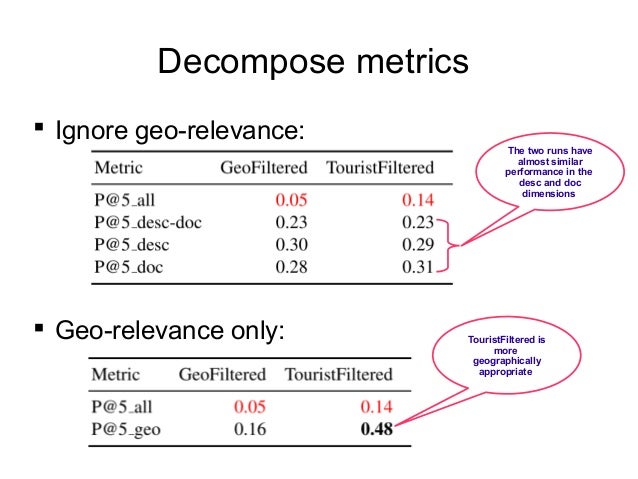 Decompose metrics

▪ Ignore geo-relevance:

| Metric | GeoFiltered | TouristFiltered |
|---|---|---|
| P@5_all | 0.05 | 0.14 |
| P@5_desc-doc | 0.23 | 0.23 |
| P@5_desc | 0.30 | 0.29 |
| P@5_doc | 0.28 | 0.31 |

The two runs have almost similar performance in the desc and doc dimensions

▪ Geo-relevance only:

| Metric | GeoFiltered | TouristFiltered |
|---|---|---|
| P@5_all | 0.05 | 0.14 |
| P@5_geo | 0.16 | **0.48** |

TouristFiltered is more geographically appropriate